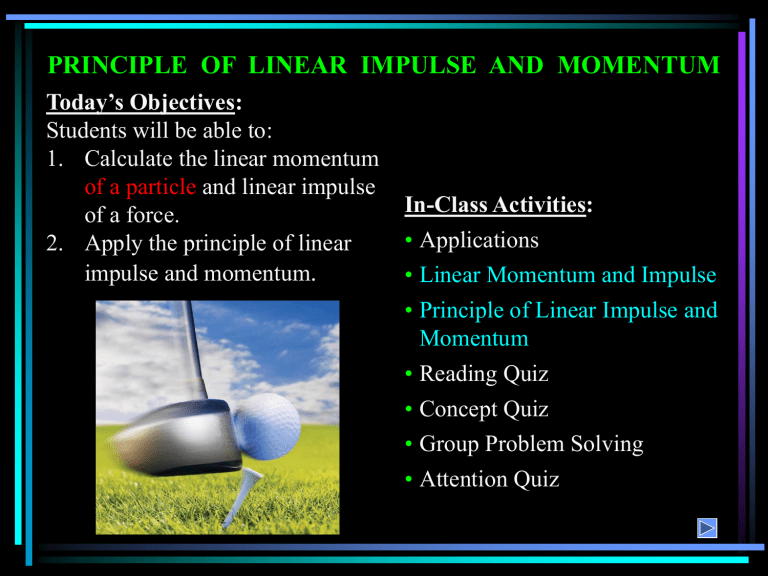 PRINCIPLE OF LINEAR IMPULSE AND MOMENTUM

Today's Objectives:
Students will be able to:
1. Calculate the linear momentum of a particle and linear impulse of a force.
2. Apply the principle of linear impulse and momentum.

In-Class Activities:
• Applications
• Linear Momentum and Impulse
• Principle of Linear Impulse and Momentum
• Reading Quiz
• Concept Quiz
• Group Problem Solving
• Attention Quiz